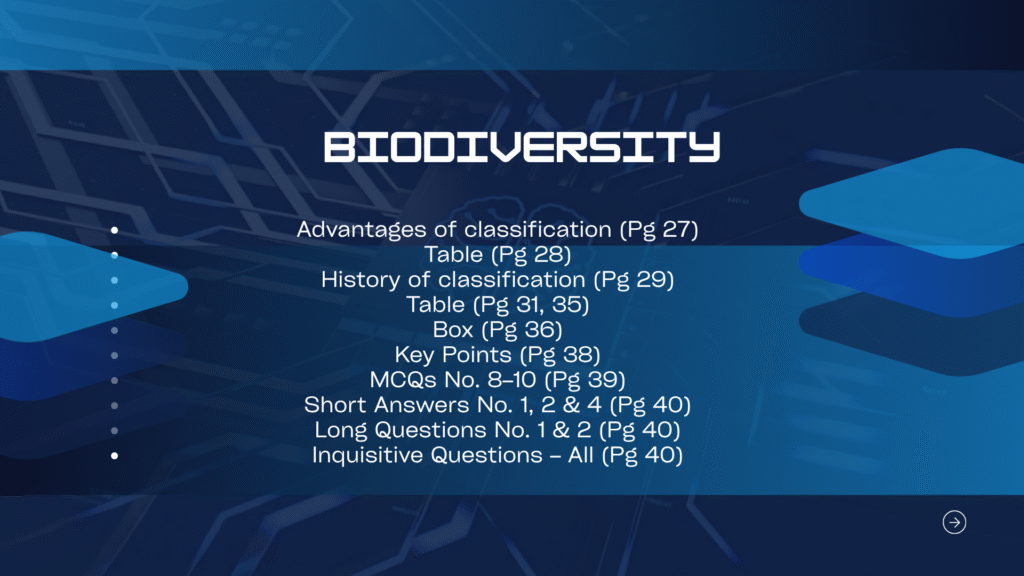 BIODIVERSITY

- Advantages of classification (Pg 27)
- Table (Pg 28)
- History of classification (Pg 29)
- Table (Pg 31, 35)
- Box (Pg 36)
- Key Points (Pg 38)
- MCQs No. 8–10 (Pg 39)
- Short Answers No. 1, 2 & 4 (Pg 40)
- Long Questions No. 1 & 2 (Pg 40)
- Inquisitive Questions – All (Pg 40)